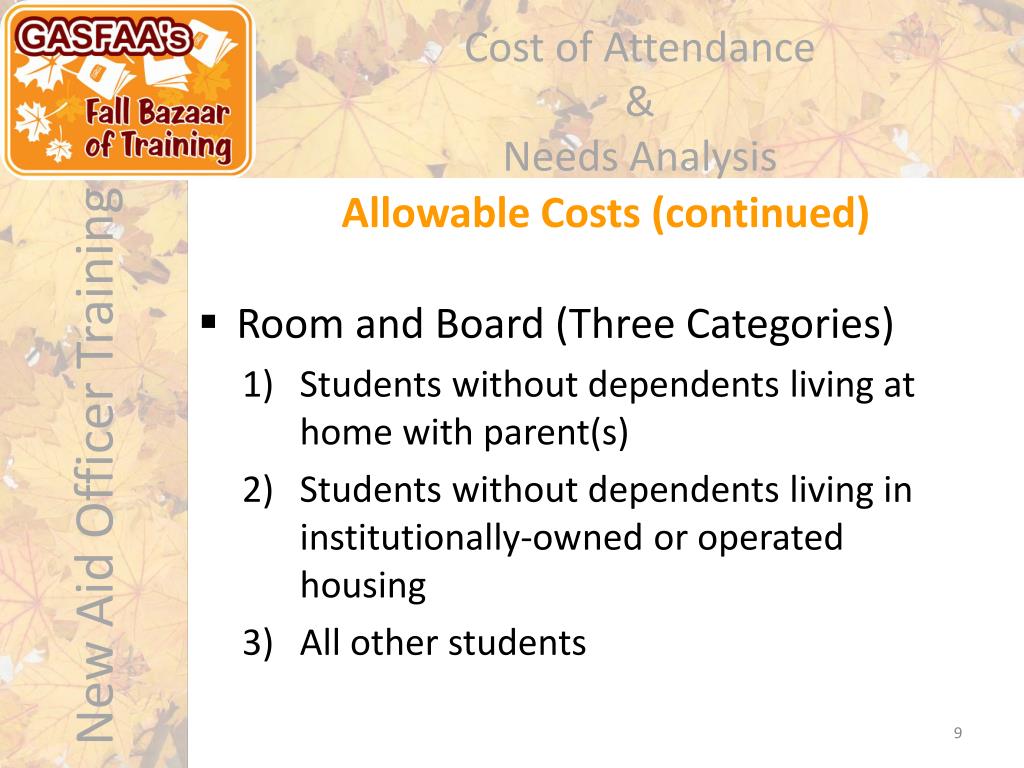 GASFAA's
Fall Bazaar of Training

Cost of Attendance
&
Needs Analysis

New Aid Officer Training

Allowable Costs (continued)

▪ Room and Board (Three Categories)
1) Students without dependents living at home with parent(s)
2) Students without dependents living in institutionally-owned or operated housing
3) All other students

9